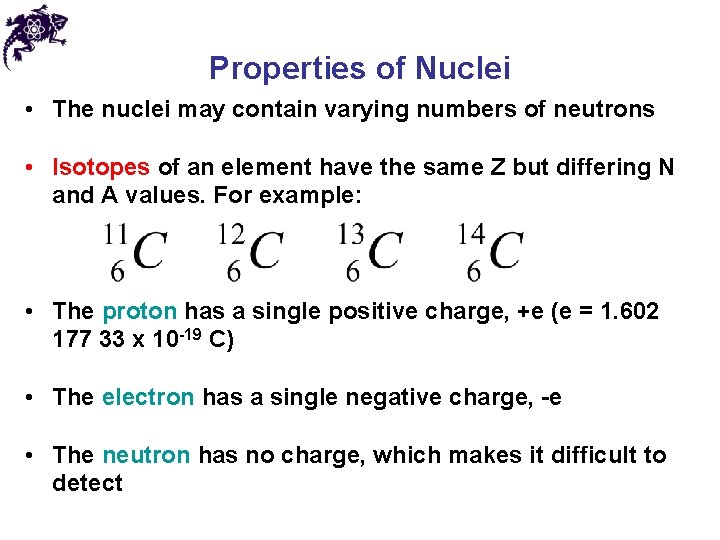 Properties of Nuclei

• The nuclei may contain varying numbers of neutrons

• Isotopes of an element have the same Z but differing N and A values. For example:

$^{11}_{6}C$ $^{12}_{6}C$ $^{13}_{6}C$ $^{14}_{6}C$

• The proton has a single positive charge, +e (e = 1.602 177 33 x $10^{-19}$ C)

• The electron has a single negative charge, -e

• The neutron has no charge, which makes it difficult to detect